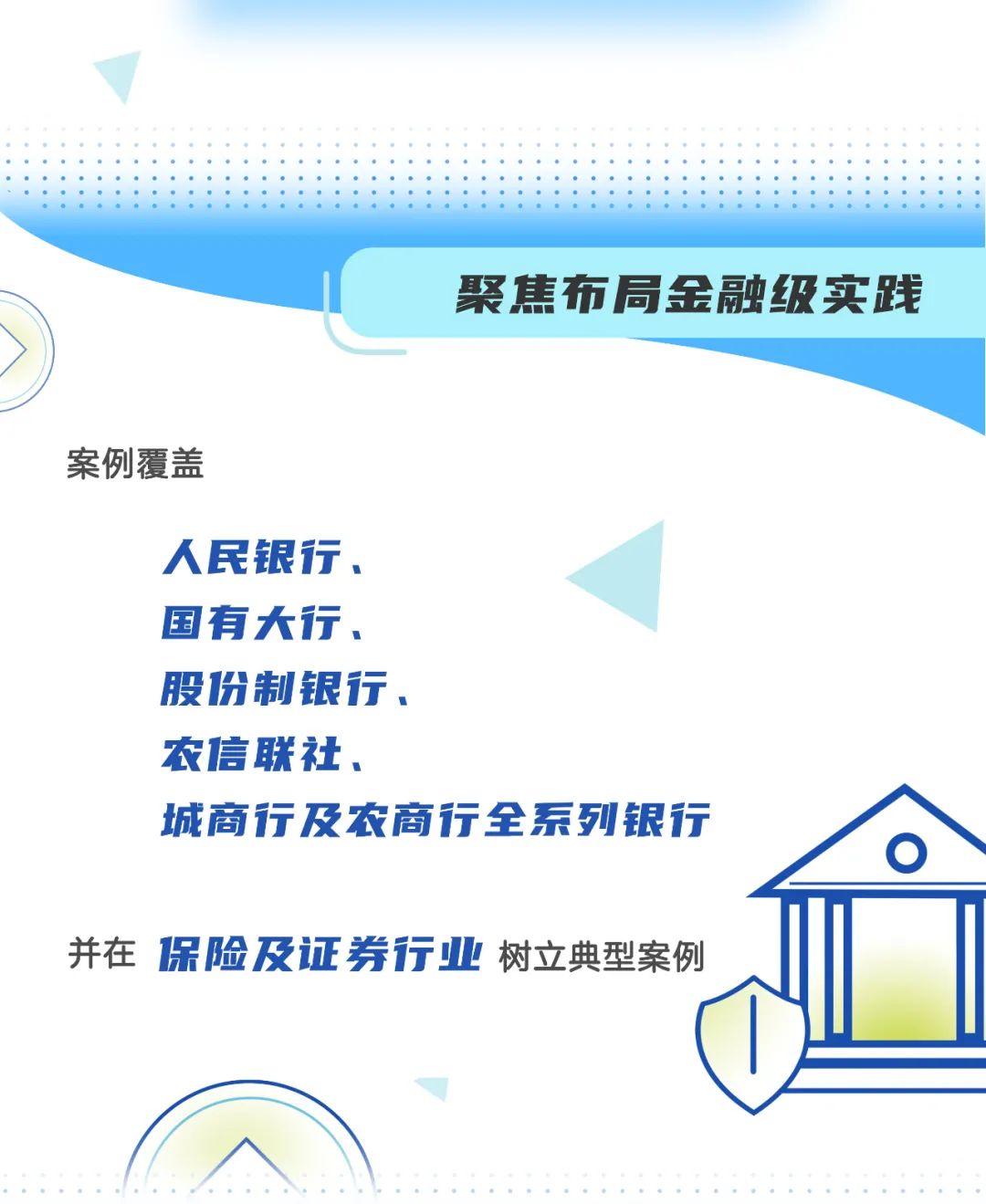 聚焦布局金融级实践

案例覆盖

人民银行、
国有大行、
股份制银行、
农信联社、
城商行及农商行全系列银行

并在 保险及证券行业 树立典型案例